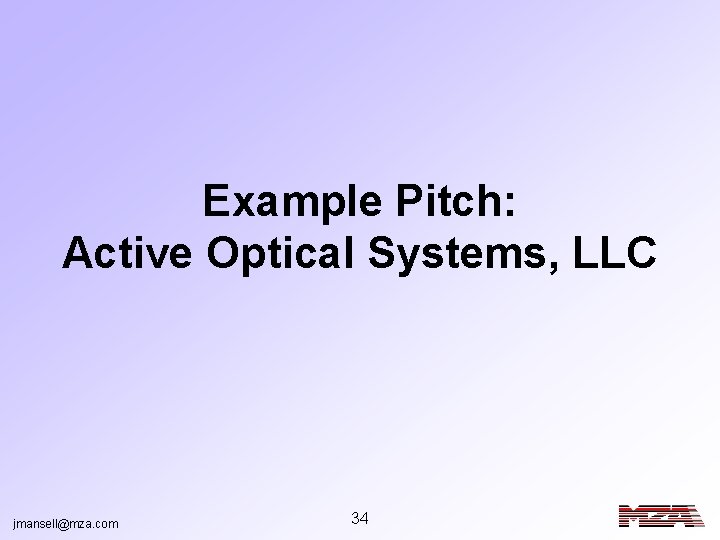 Example Pitch:
Active Optical Systems, LLC

jmansell@mza.com

34

MZA